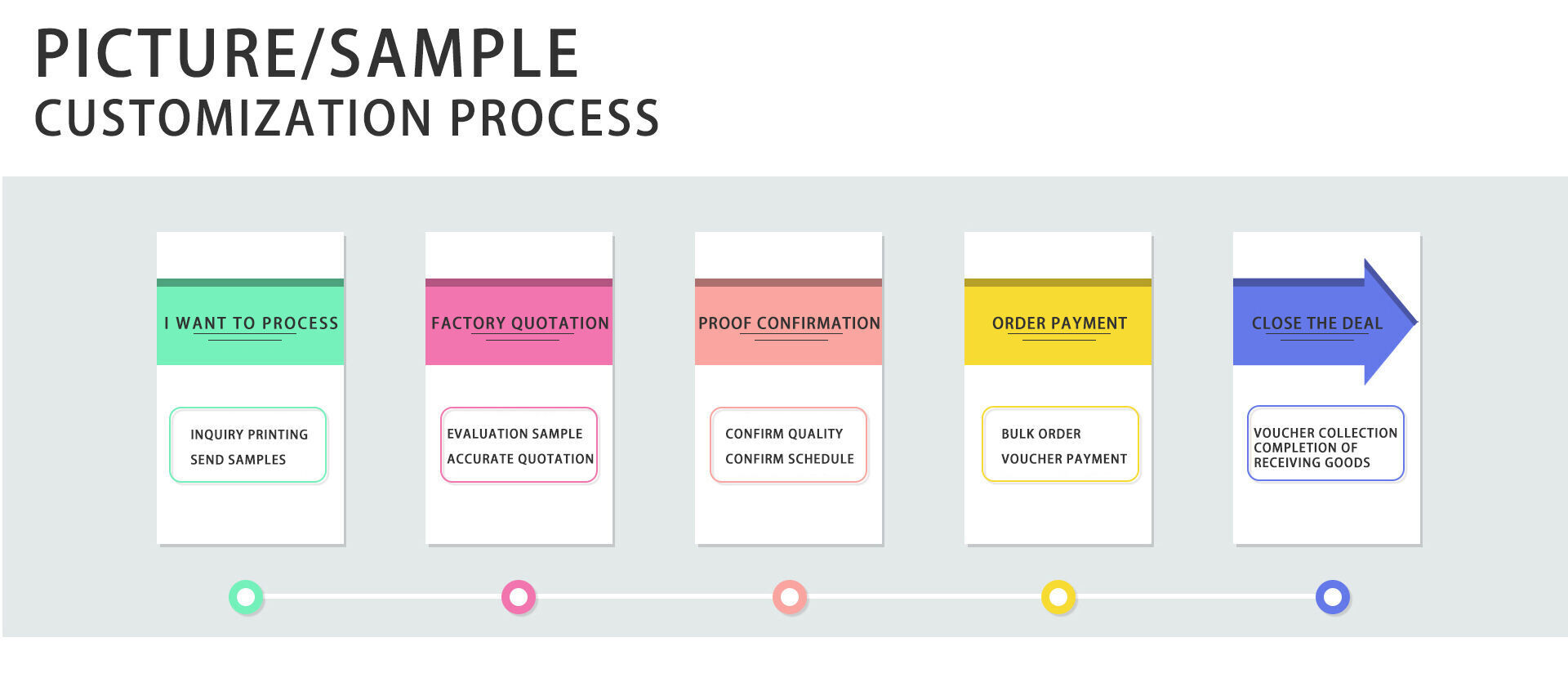 PICTURE/SAMPLE
CUSTOMIZATION PROCESS

I WANT TO PROCESS

INQUIRY PRINTING
SEND SAMPLES

FACTORY QUOTATION

EVALUATION SAMPLE
ACCURATE QUOTATION

PROOF CONFIRMATION

CONFIRM QUALITY
CONFIRM SCHEDULE

ORDER PAYMENT

BULK ORDER
VOUCHER PAYMENT

CLOSE THE DEAL

VOUCHER COLLECTION
COMPLETION OF
RECEIVING GOODS